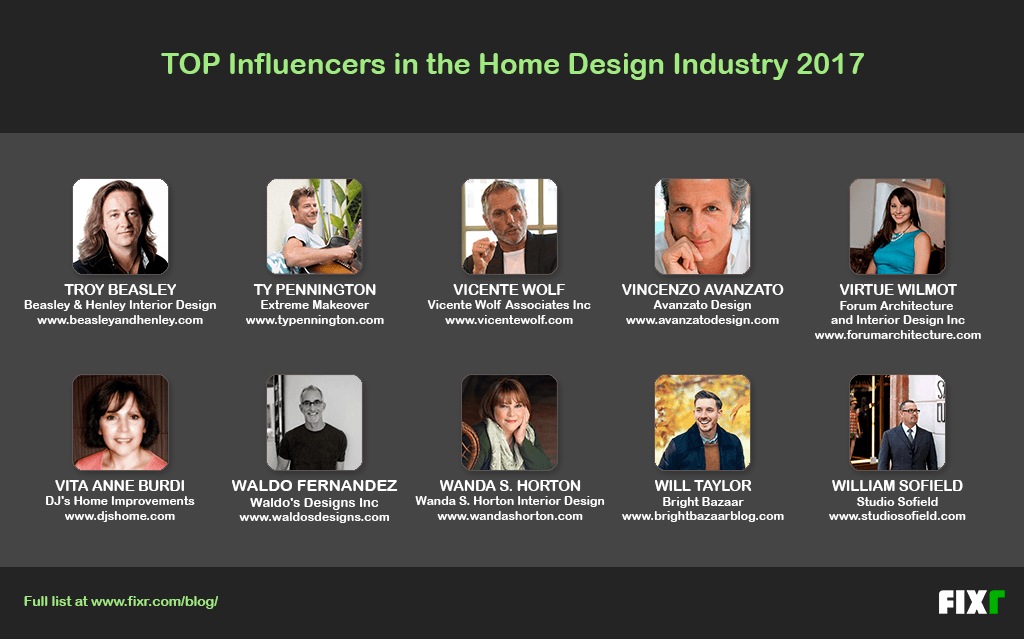 TOP Influencers in the Home Design Industry 2017

TROY BEASLEY
Beasley & Henley Interior Design
www.beasleyandhenley.com

TY PENNINGTON
Extreme Makeover
www.typennington.com

VICENTE WOLF
Vicente Wolf Associates Inc
www.vicentewolf.com

VINCENZO AVANZATO
Avanzato Design
www.avanzatodesign.com

VIRTUE WILMOT
Forum Architecture and Interior Design Inc
www.forumarchitecture.com

VITA ANNE BURDI
DJ's Home Improvements
www.djshome.com

WALDO FERNANDEZ
Waldo's Designs Inc
www.waldosdesigns.com

WANDA S. HORTON
Wanda S. Horton Interior Design
www.wandashorton.com

WILL TAYLOR
Bright Bazaar
www.brightbazaarblog.com

WILLIAM SOFIELD
Studio Sofield
www.studiosofield.com

Full list at www.fixr.com/blog/

FIXR